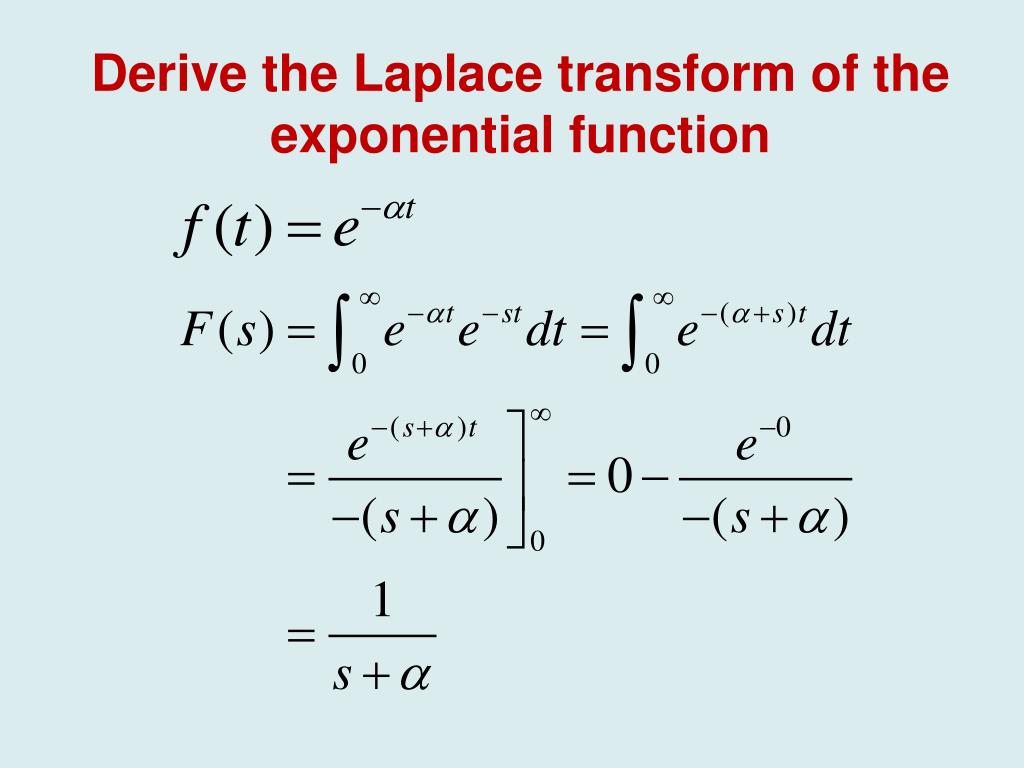 Derive the Laplace transform of the exponential function

$f(t) = e^{-\alpha t}$

$F(s) = \int_0^\infty e^{-\alpha t} e^{-st} dt = \int_0^\infty e^{-(\alpha+s)t} dt$

$= \left. \frac{e^{-(s+\alpha)t}}{-(s+\alpha)} \right]_0^\infty = 0 - \frac{e^{-0}}{-(s+\alpha)}$

$= \frac{1}{s+\alpha}$